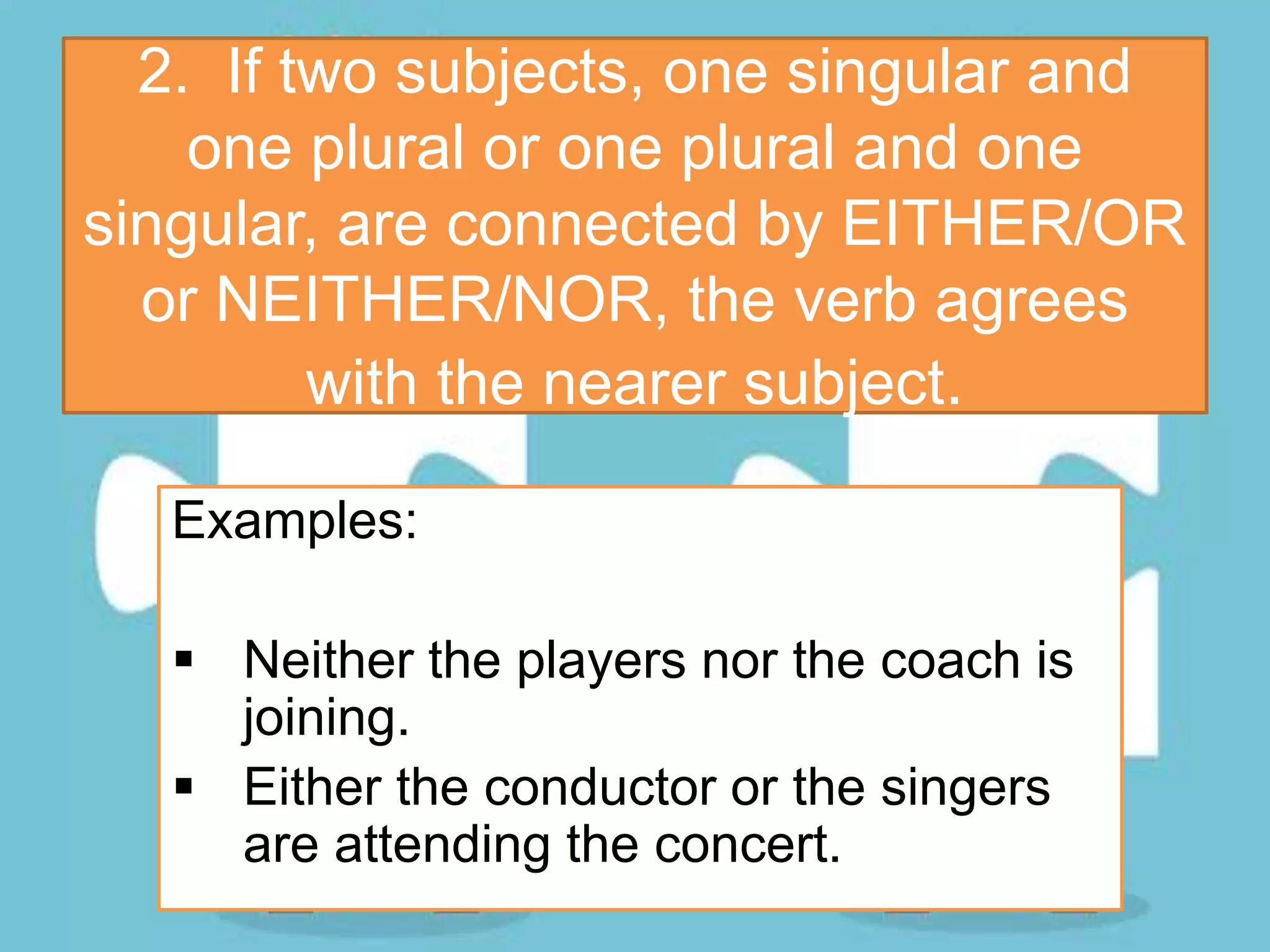 2. If two subjects, one singular and one plural or one plural and one singular, are connected by EITHER/OR or NEITHER/NOR, the verb agrees with the nearer subject.

Examples:

▪ Neither the players nor the coach is joining.
▪ Either the conductor or the singers are attending the concert.